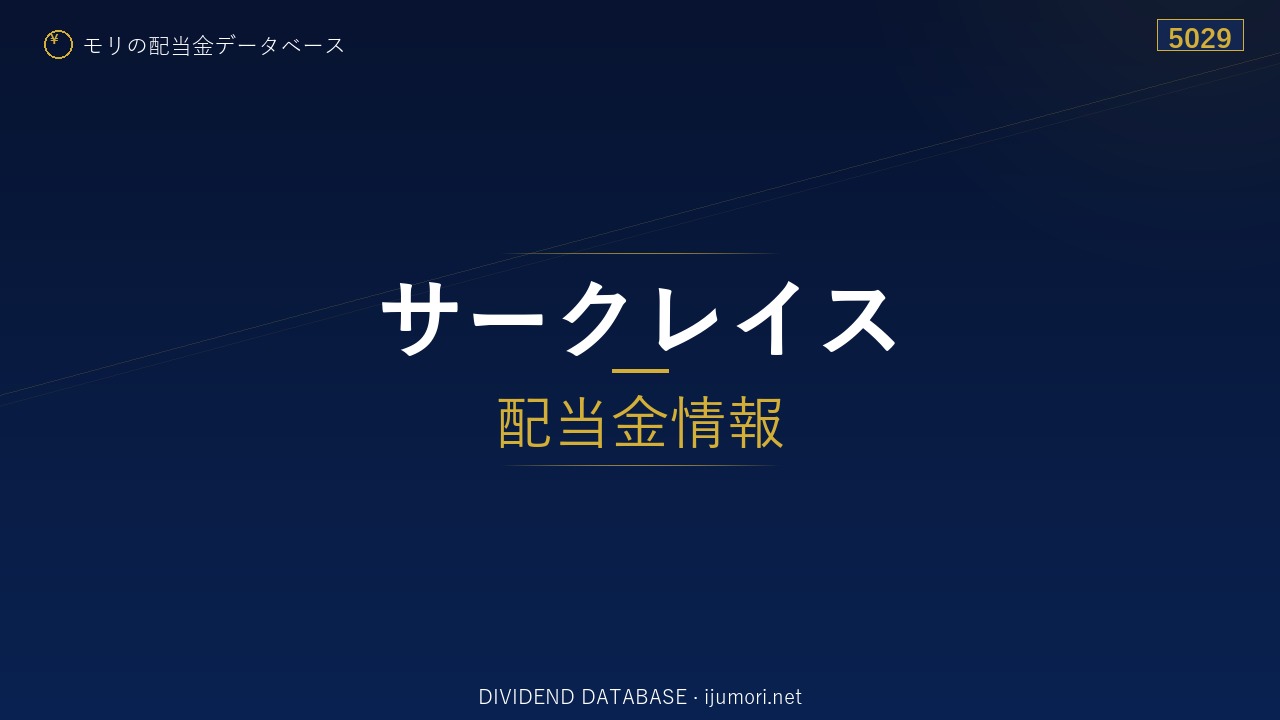 ¥ モリの配当金データベース

5029

サークレイス

配当金情報

DIVIDEND DATABASE · ijumori.net